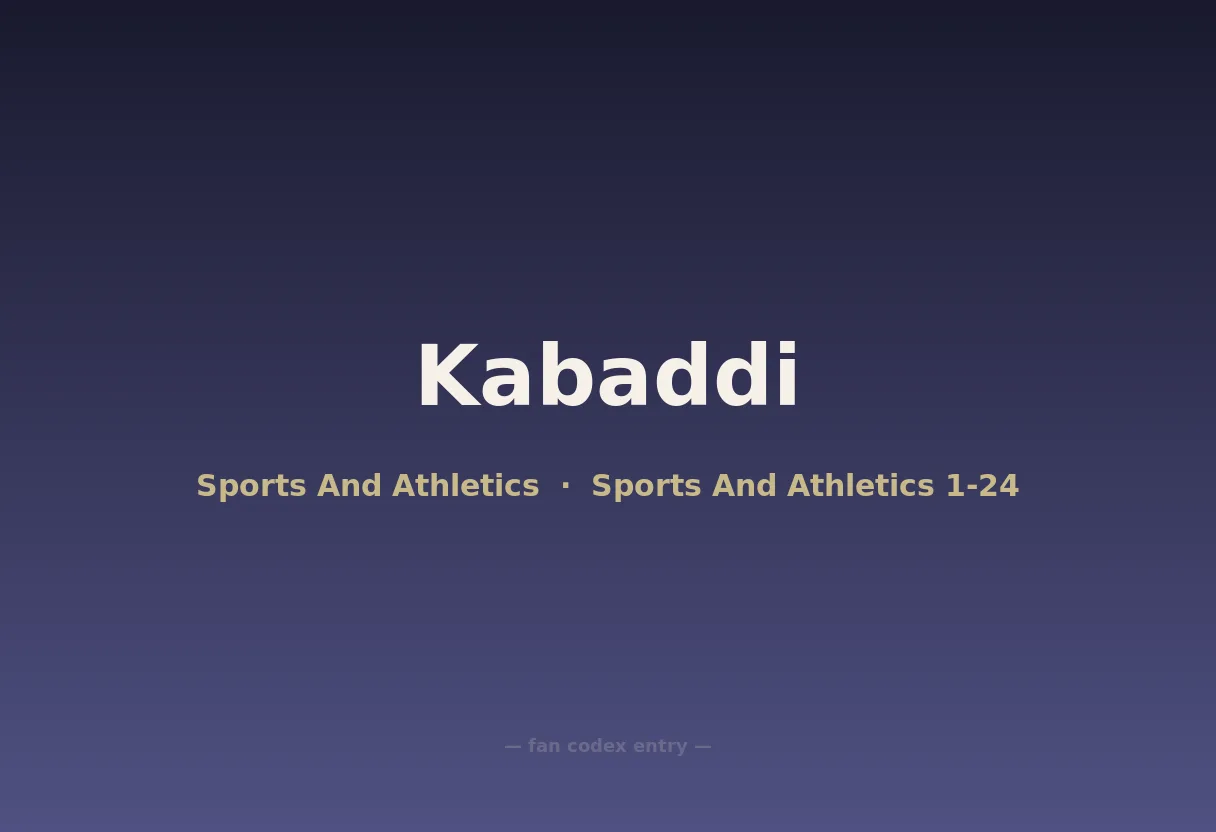 Kabaddi

Sports And Athletics · Sports And Athletics 1-24

— fan codex entry —